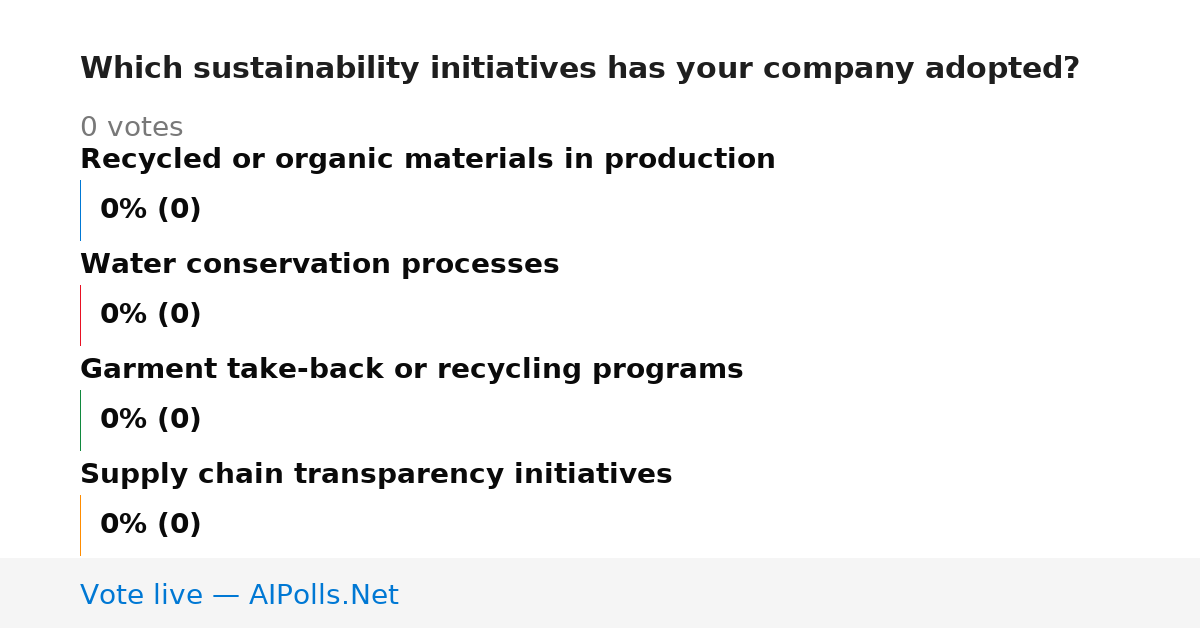 Which sustainability initiatives has your company adopted?

0 votes

Recycled or organic materials in production

0% (0)

Water conservation processes

0% (0)

Garment take-back or recycling programs

0% (0)

Supply chain transparency initiatives

0% (0)

Vote live — AIPolls.Net